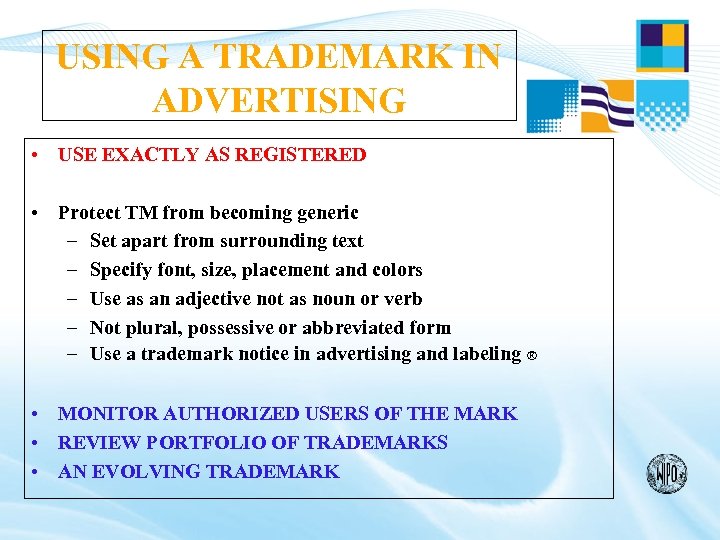 USING A TRADEMARK IN ADVERTISING

• USE EXACTLY AS REGISTERED

• Protect TM from becoming generic
– Set apart from surrounding text
– Specify font, size, placement and colors
– Use as an adjective not as noun or verb
– Not plural, possessive or abbreviated form
– Use a trademark notice in advertising and labeling ®

• MONITOR AUTHORIZED USERS OF THE MARK
• REVIEW PORTFOLIO OF TRADEMARKS
• AN EVOLVING TRADEMARK

WIPO